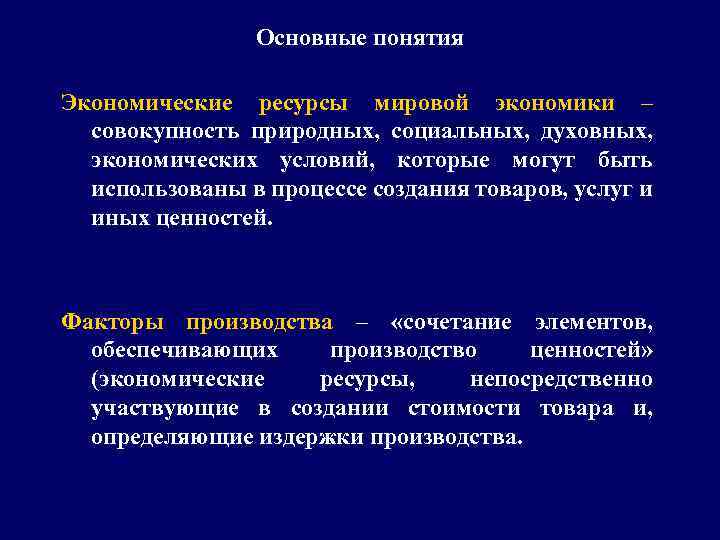 Основные понятия

Экономические ресурсы мировой экономики – совокупность природных, социальных, духовных, экономических условий, которые могут быть использованы в процессе создания товаров, услуг и иных ценностей.

Факторы производства – «сочетание элементов, обеспечивающих производство ценностей» (экономические ресурсы, непосредственно участвующие в создании стоимости товара и, определяющие издержки производства.